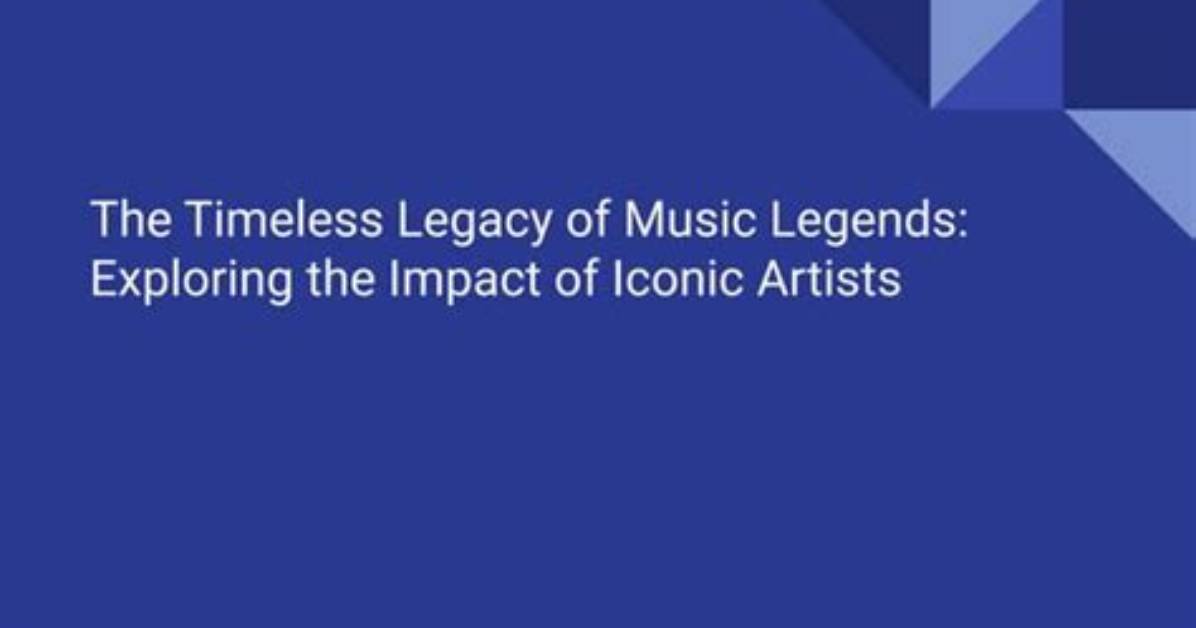 The Timeless Legacy of Music Legends: Exploring the Impact of Iconic Artists